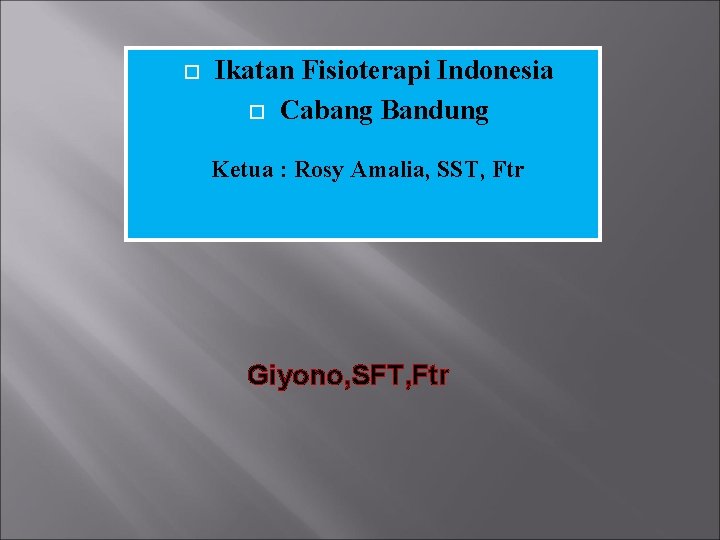 Ikatan Fisioterapi Indonesia

Cabang Bandung

Ketua : Rosy Amalia, SST, Ftr

Giyono,SFT,Ftr